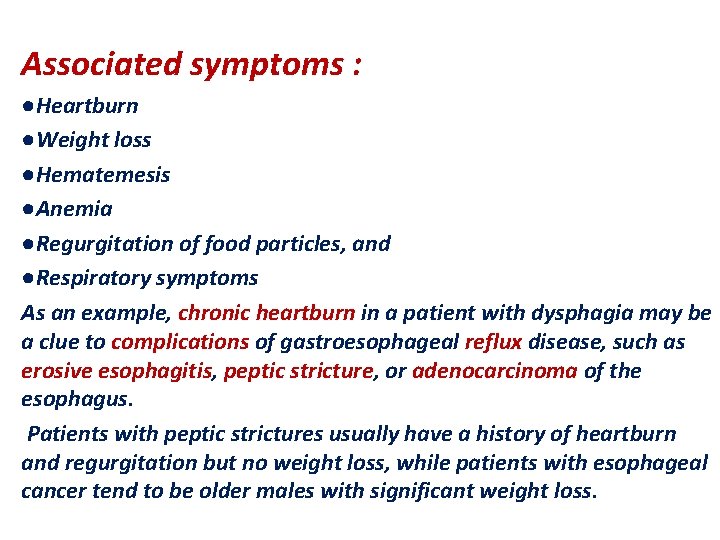 Associated symptoms :

●Heartburn
●Weight loss
●Hematemesis
●Anemia
●Regurgitation of food particles, and
●Respiratory symptoms

As an example, chronic heartburn in a patient with dysphagia may be a clue to complications of gastroesophageal reflux disease, such as erosive esophagitis, peptic stricture, or adenocarcinoma of the esophagus.

Patients with peptic strictures usually have a history of heartburn and regurgitation but no weight loss, while patients with esophageal cancer tend to be older males with significant weight loss.